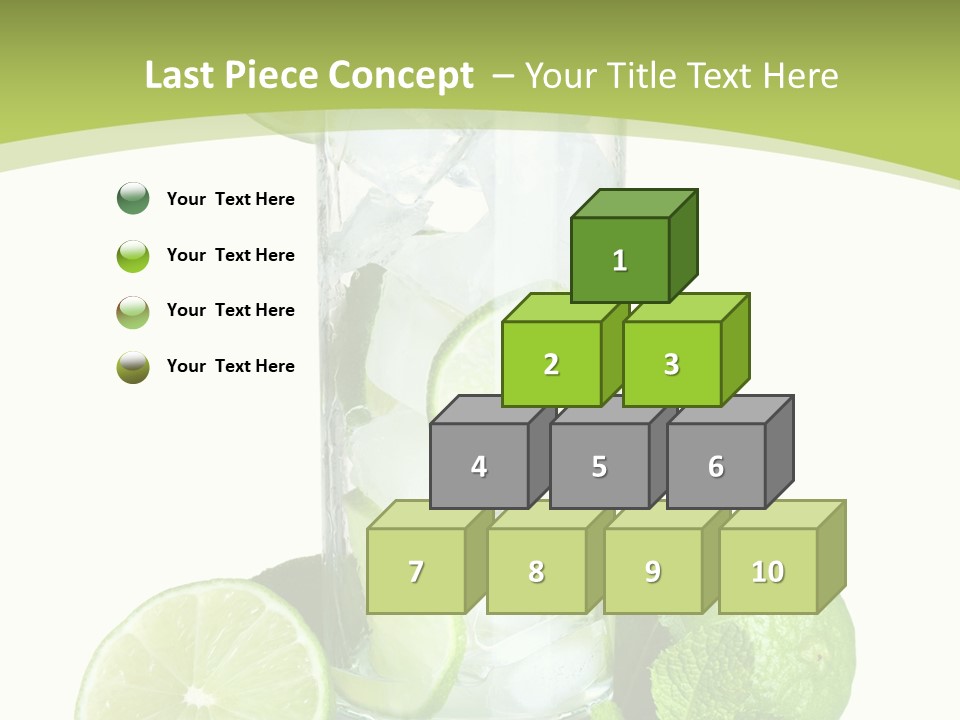 Last Piece Concept – Your Title Text Here

Your Text Here

Your Text Here

Your Text Here

Your Text Here

1

2

3

4

5

6

7

8

9

10